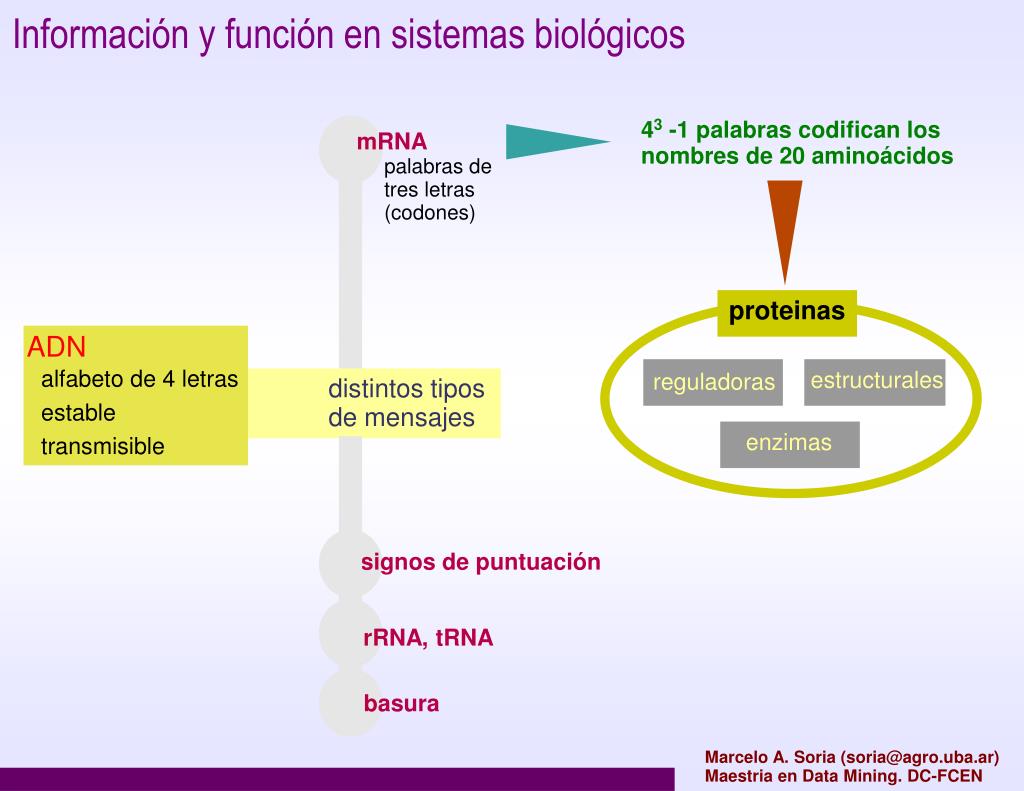 Información y función en sistemas biológicos

mRNA
palabras de tres letras (codones)

$4^3$ -1 palabras codifican los nombres de 20 aminoácidos

proteinas

reguladoras

estructurales

enzimas

ADN
alfabeto de 4 letras
estable
transmisible

distintos tipos de mensajes

signos de puntuación

rRNA, tRNA

basura

Marcelo A. Soria (soria@agro.uba.ar)
Maestria en Data Mining. DC-FCEN